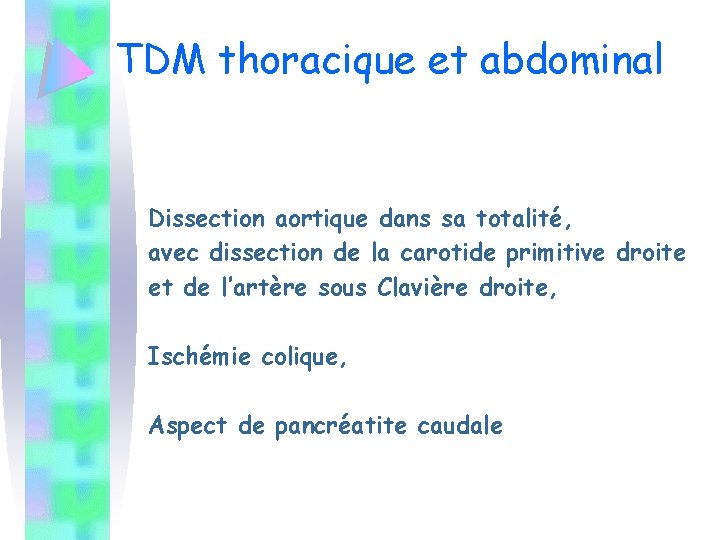 TDM thoracique et abdominal

Dissection aortique dans sa totalité,
avec dissection de la carotide primitive droite
et de l'artère sous Clavière droite,

Ischémie colique,

Aspect de pancréatite caudale